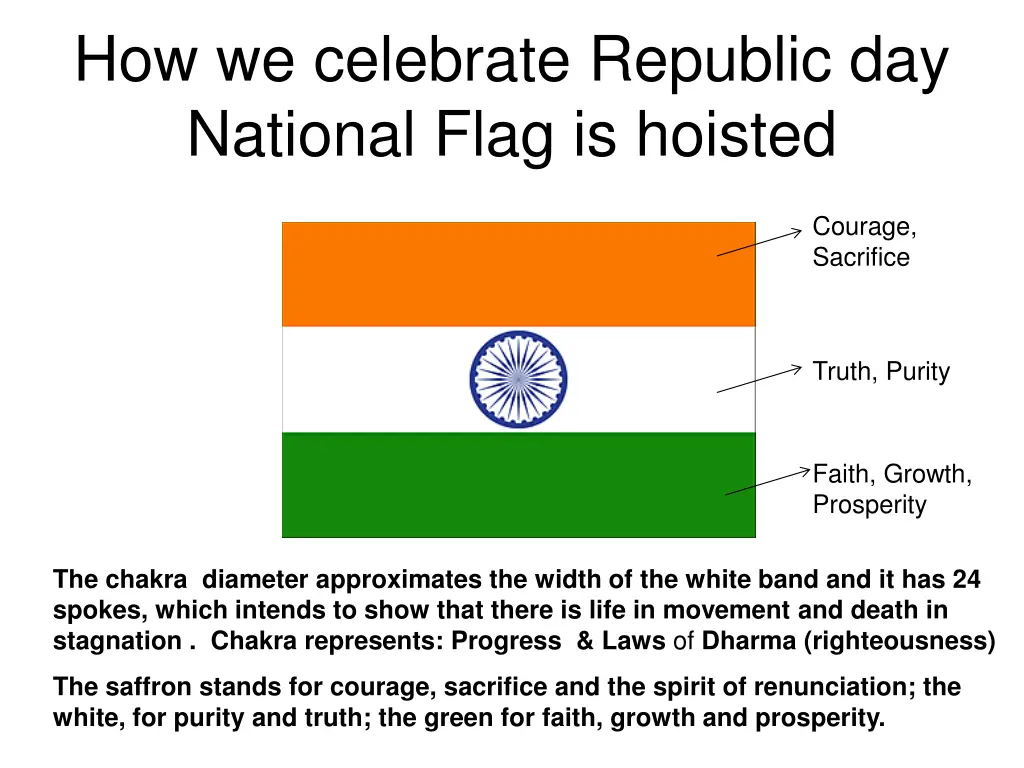 How we celebrate Republic day
National Flag is hoisted

Courage, Sacrifice

Truth, Purity

Faith, Growth, Prosperity

The chakra diameter approximates the width of the white band and it has 24 spokes, which intends to show that there is life in movement and death in stagnation . Chakra represents: Progress & Laws of Dharma (righteousness)

The saffron stands for courage, sacrifice and the spirit of renunciation; the white, for purity and truth; the green for faith, growth and prosperity.